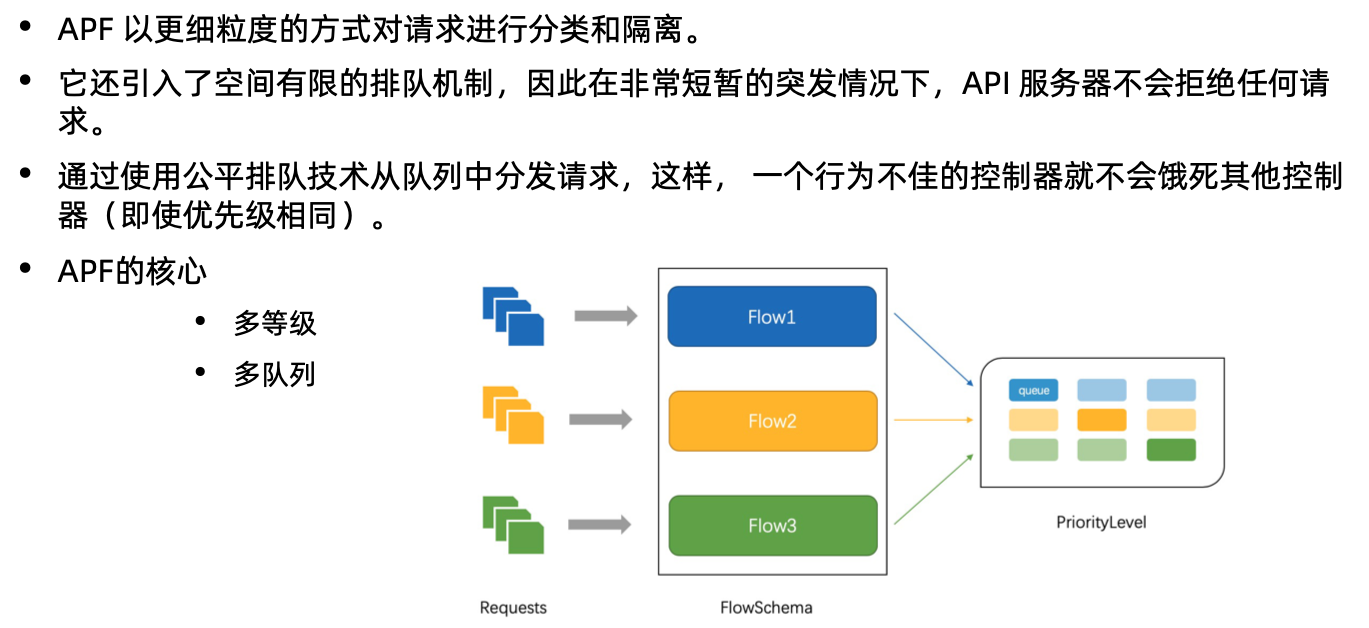 • APF 以更细粒度的方式对请求进行分类和隔离。

• 它还引入了空间有限的排队机制，因此在非常短暂的突发情况下，API 服务器不会拒绝任何请求。

• 通过使用公平排队技术从队列中分发请求，这样， 一个行为不佳的控制器就不会饿死其他控制器（即使优先级相同）。

• APF的核心

• 多等级

• 多队列

Flow1

Flow2

Flow3

queue

PriorityLevel

Requests

FlowSchema